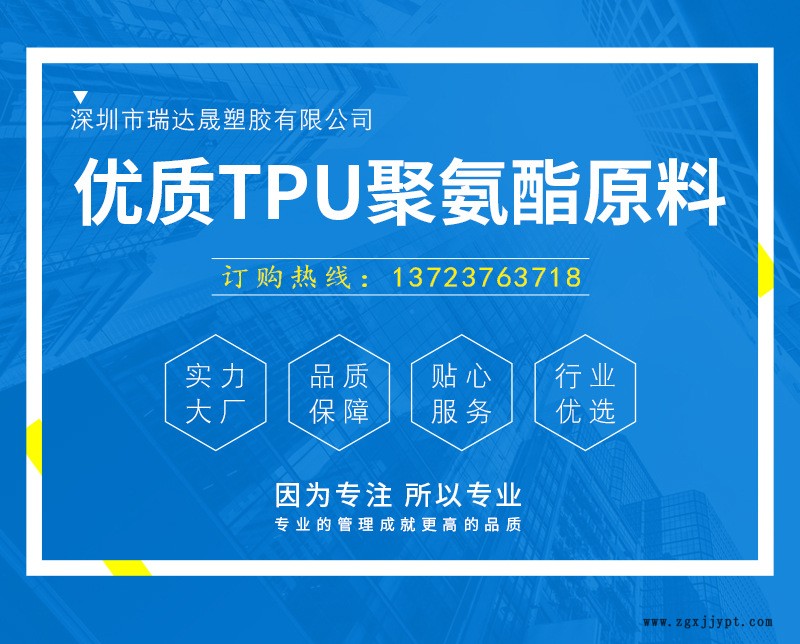 深圳市瑞达晟塑胶有限公司

优质TPU聚氨酯原料

订购热线：13723763718

实力大厂

品质保障

贴心服务

行业优选

因为专注 所以专业

专业的管理成就更高的品质

www.zgxjjypt.com